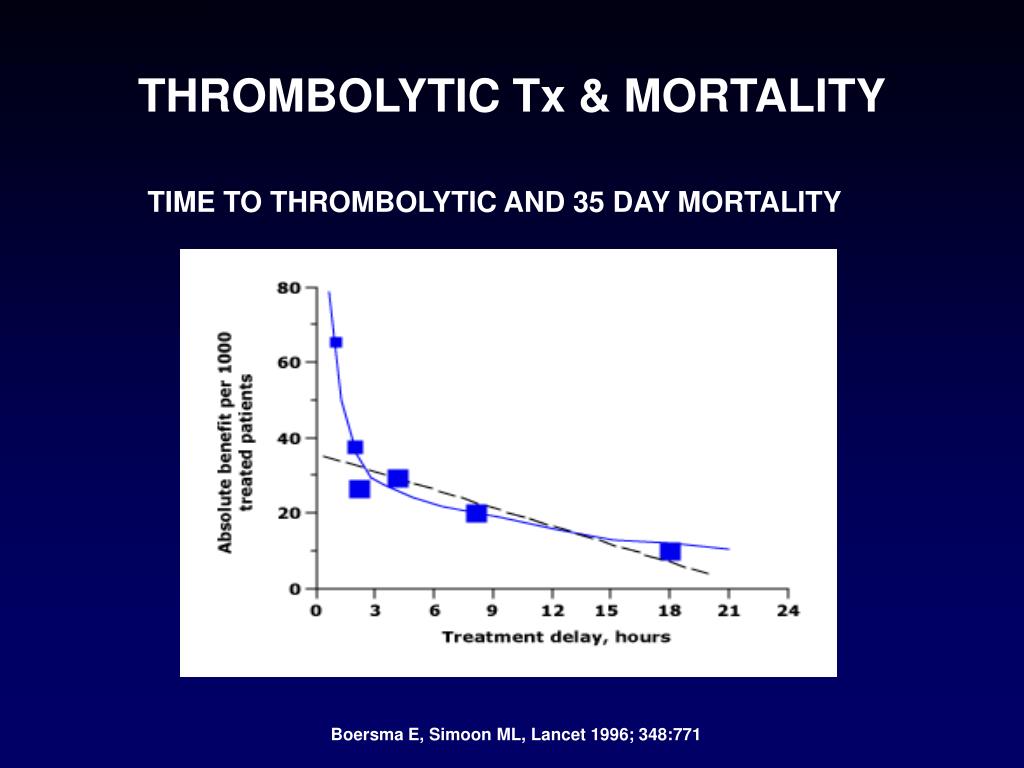 THROMBOLYTIC Tx & MORTALITY

TIME TO THROMBOLYTIC AND 35 DAY MORTALITY

Absolute benefit per 1000 treated patients

80
60
40
20
0

0 3 6 9 12 15 18 21 24

Treatment delay, hours

Boersma E, Simoon ML, Lancet 1996; 348:771